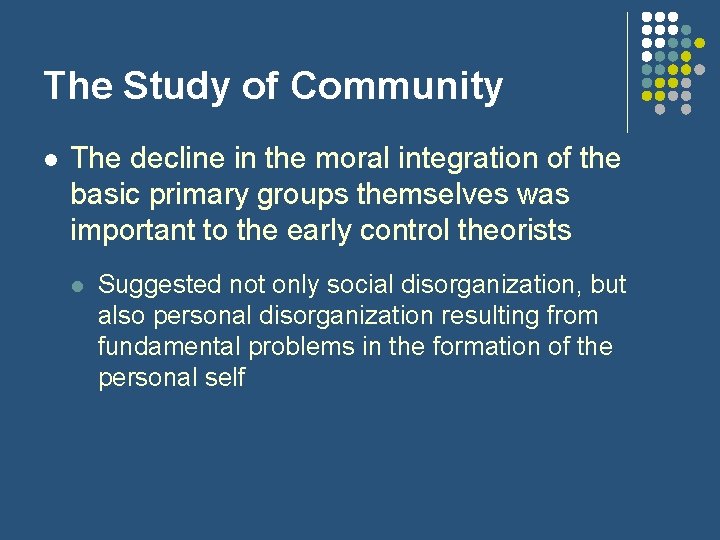 The Study of Community

- The decline in the moral integration of the basic primary groups themselves was important to the early control theorists
  - Suggested not only social disorganization, but also personal disorganization resulting from fundamental problems in the formation of the personal self